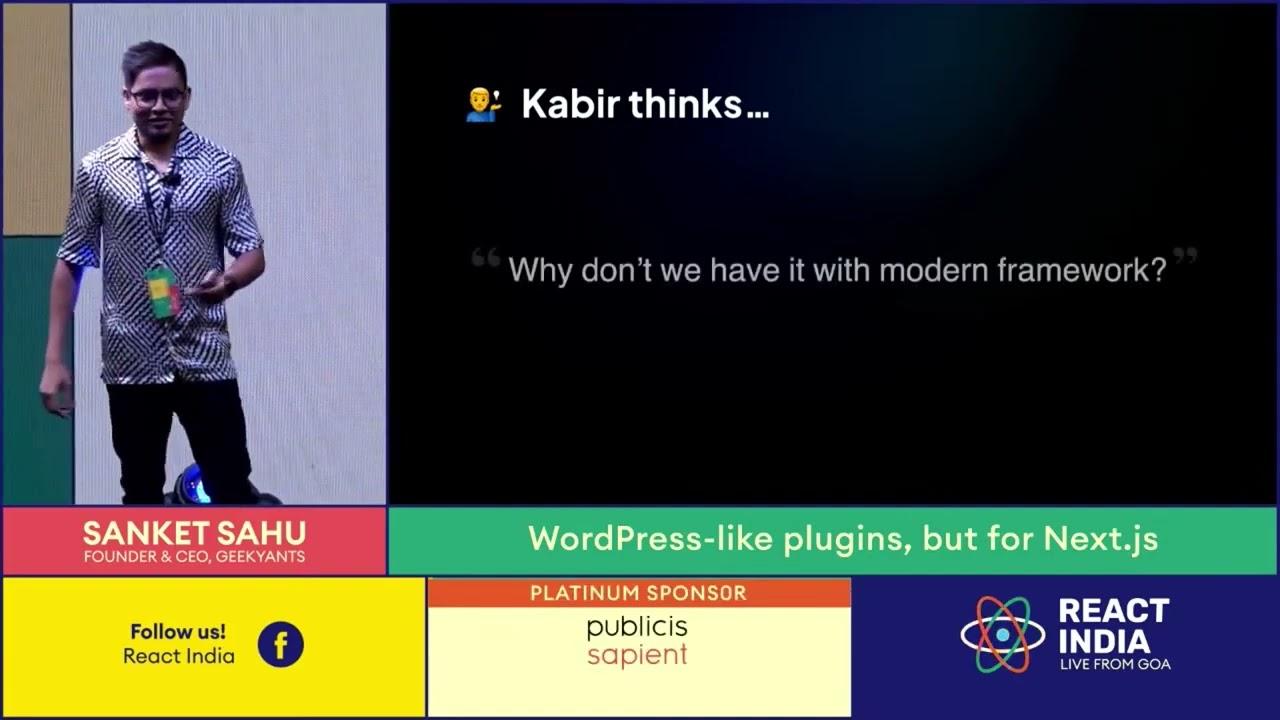 💁‍♂️ Kabir thinks...

“Why don’t we have it with modern framework?”

SANKET SAHU
FOUNDER & CEO, GEEKYANTS

WordPress-like plugins, but for Next.js

Follow us!
React India

PLATINUM SPONSOR
publicis
sapient

REACT INDIA
LIVE FROM GOA